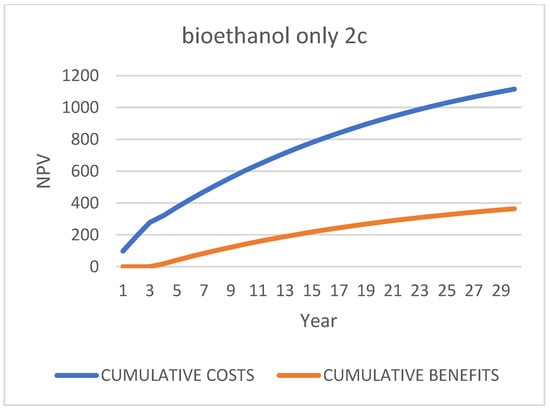 bioethanol only 2c

NPV

1200
1000
800
600
400
200
0

1 3 5 7 9 11 13 15 17 19 21 23 25 27 29

Year

CUMULATIVE COSTS CUMULATIVE BENEFITS